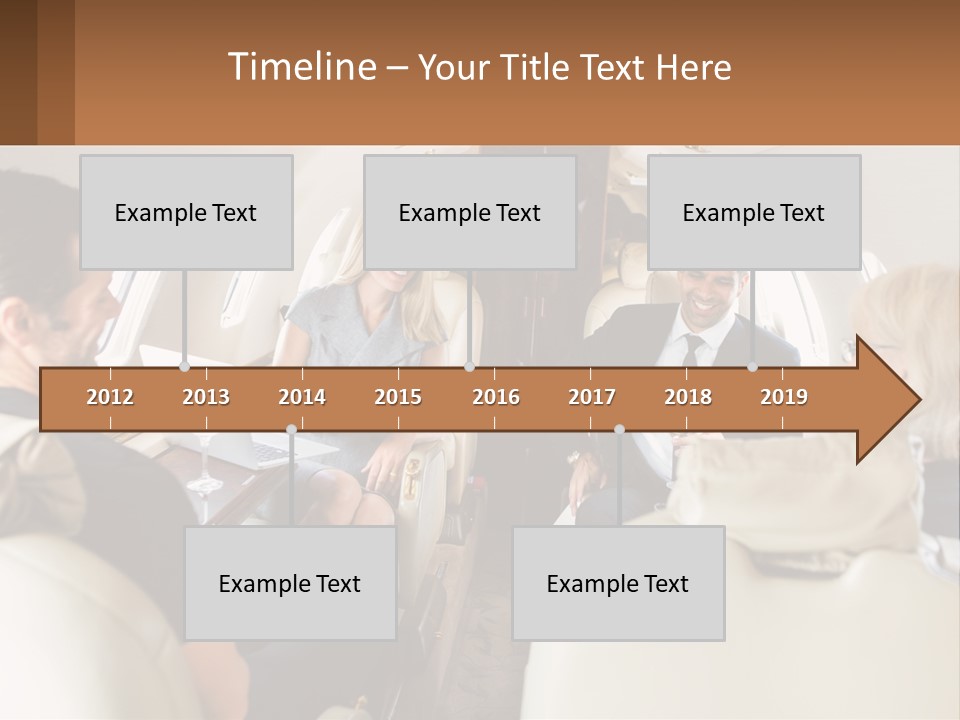 Timeline – Your Title Text Here

Example Text

Example Text

Example Text

2012
2013
2014
2015
2016
2017
2018
2019

Example Text

Example Text